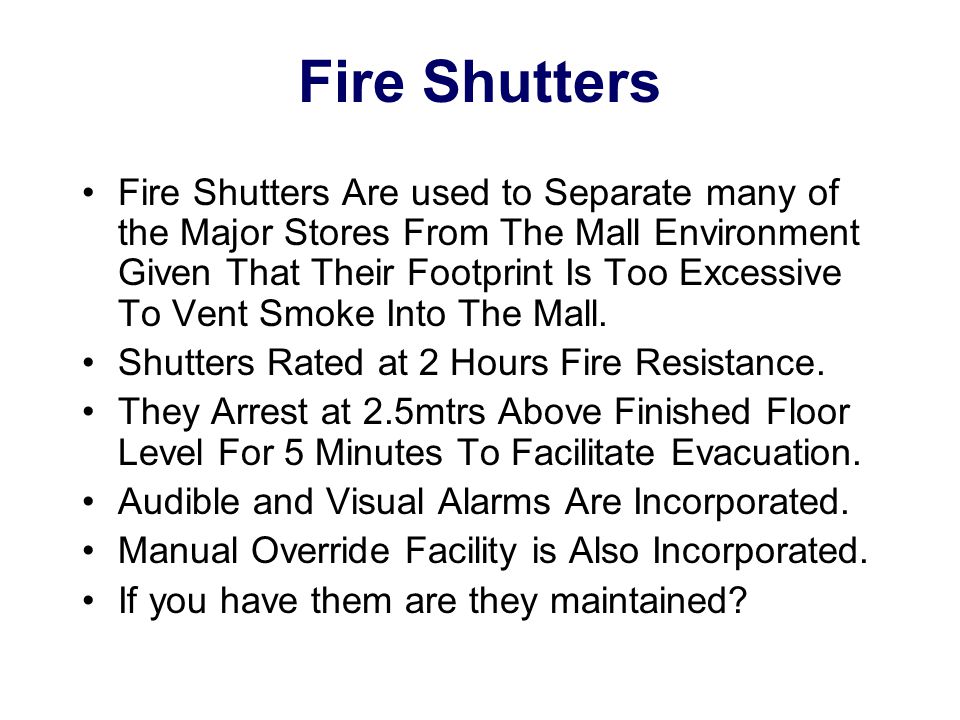 Fire Shutters

• Fire Shutters Are used to Separate many of the Major Stores From The Mall Environment Given That Their Footprint Is Too Excessive To Vent Smoke Into The Mall.
• Shutters Rated at 2 Hours Fire Resistance.
• They Arrest at 2.5mtrs Above Finished Floor Level For 5 Minutes To Facilitate Evacuation.
• Audible and Visual Alarms Are Incorporated.
• Manual Override Facility is Also Incorporated.
• If you have them are they maintained?